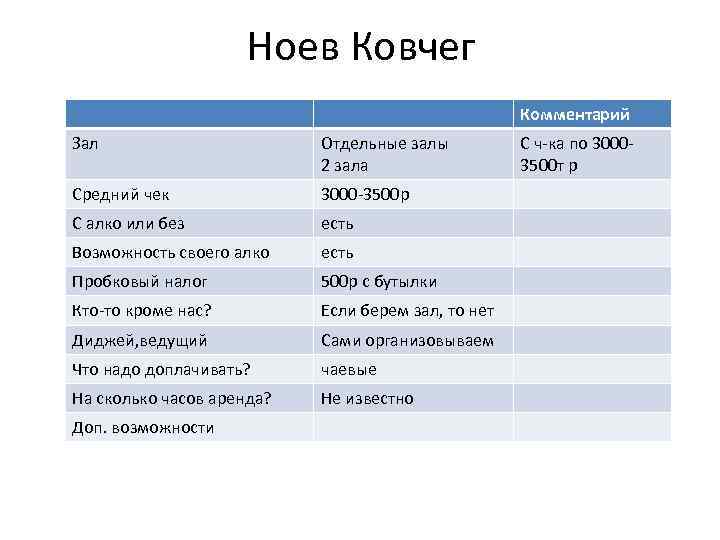 Ноев Ковчег

| | | Комментарий |
|---|---|---|
| Зал | Отдельные залы 2 зала | С ч-ка по 3000-3500т р |
| Средний чек | 3000-3500р | |
| С алко или без | есть | |
| Возможность своего алко | есть | |
| Пробковый налог | 500р с бутылки | |
| Кто-то кроме нас? | Если берем зал, то нет | |
| Диджей,ведущий | Сами организовываем | |
| Что надо доплачивать? | чаевые | |
| На сколько часов аренда? | Не известно | |
| Доп. возможности | | |